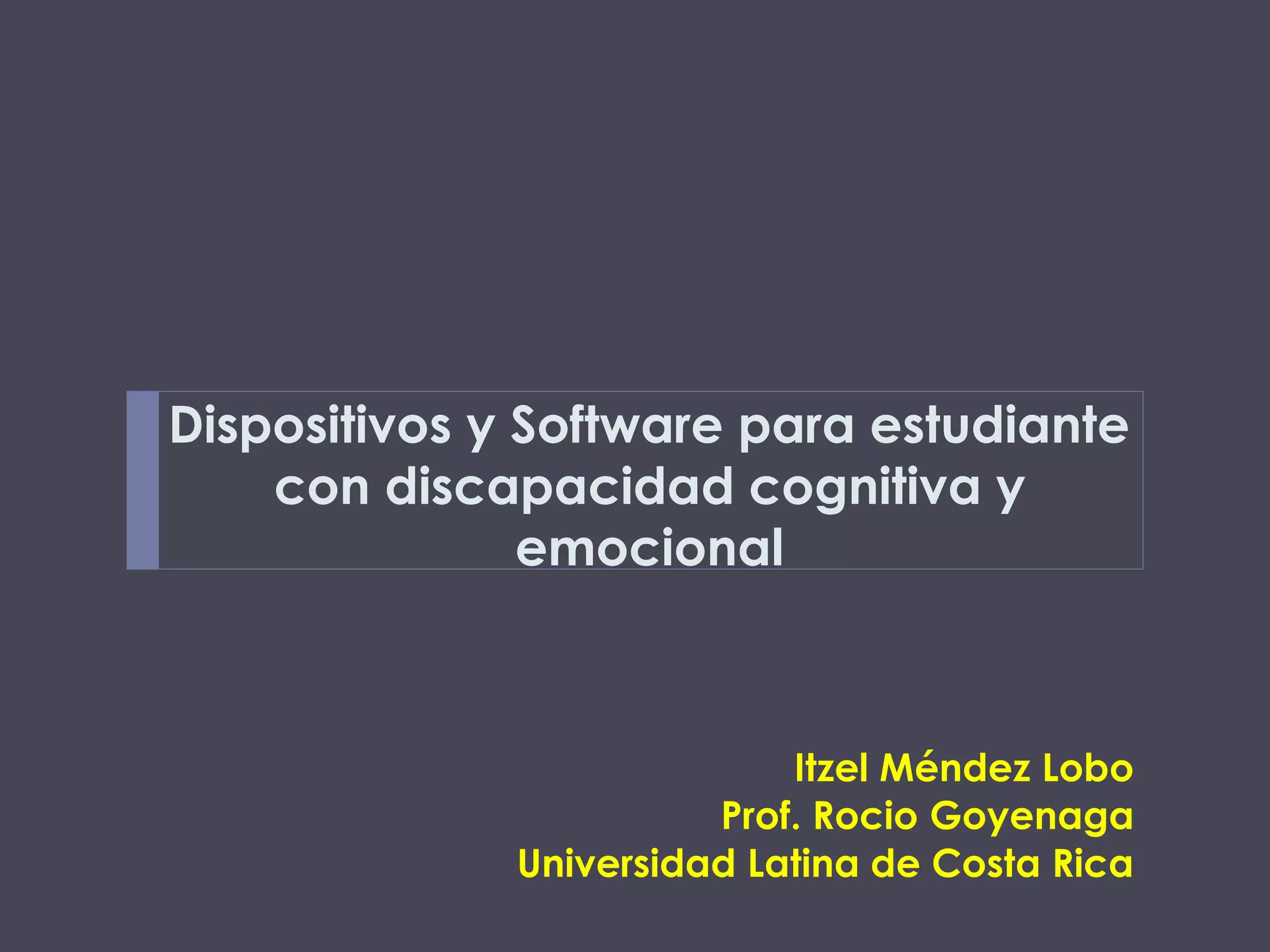 Dispositivos y Software para estudiante con discapacidad cognitiva y emocional

Itzel Méndez Lobo
Prof. Rocio Goyenaga
Universidad Latina de Costa Rica